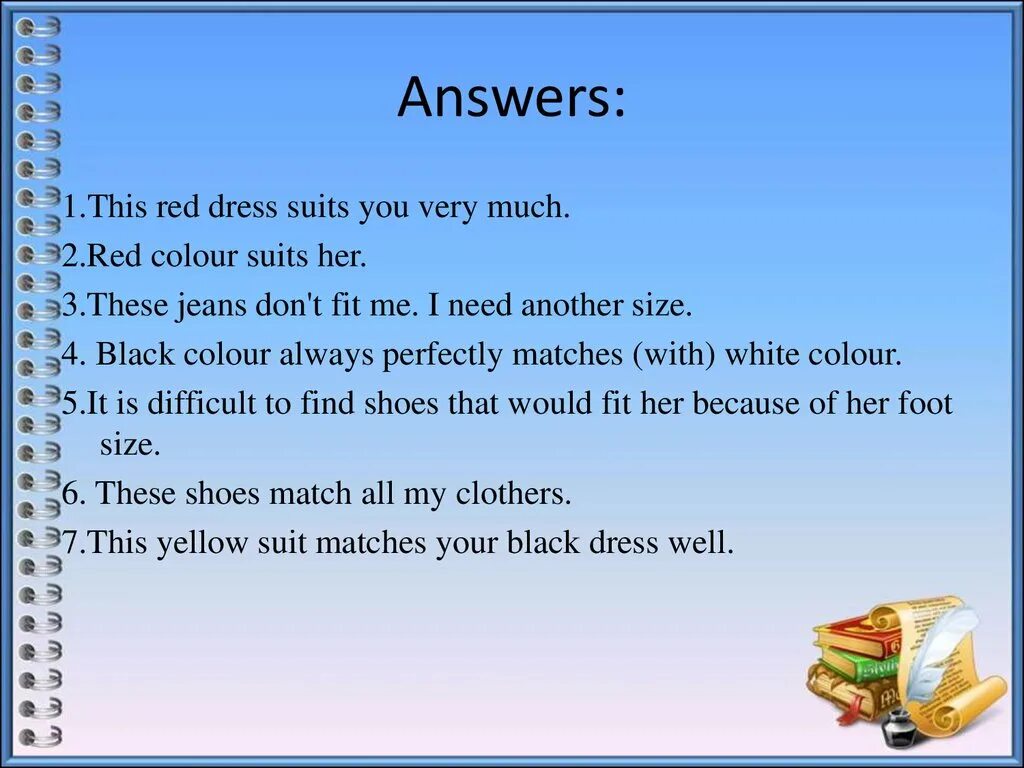 Answers:

1.This red dress suits you very much.

2.Red colour suits her.

3.These jeans don't fit me. I need another size.

4. Black colour always perfectly matches (with) white colour.

5.It is difficult to find shoes that would fit her because of her foot size.

6. These shoes match all my clothers.

7.This yellow suit matches your black dress well.